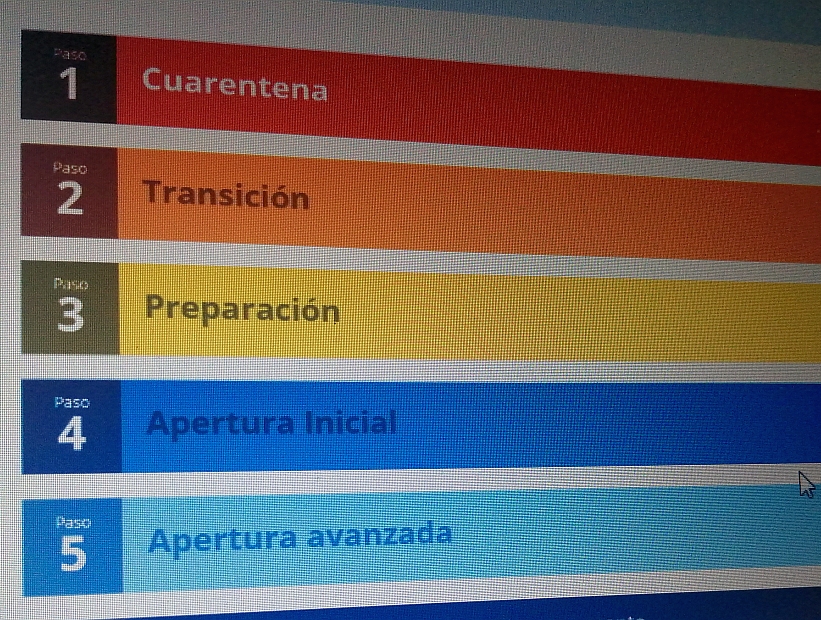 Paso
1
Cuarentena

Paso
2
Transición

Paso
3
Preparación

Paso
4
Apertura Inicial

Paso
5
Apertura avanzada